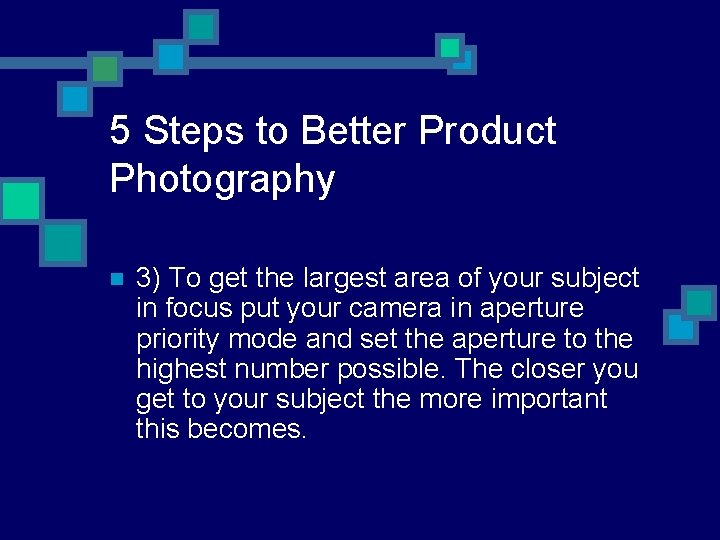 5 Steps to Better Product Photography

3) To get the largest area of your subject in focus put your camera in aperture priority mode and set the aperture to the highest number possible. The closer you get to your subject the more important this becomes.